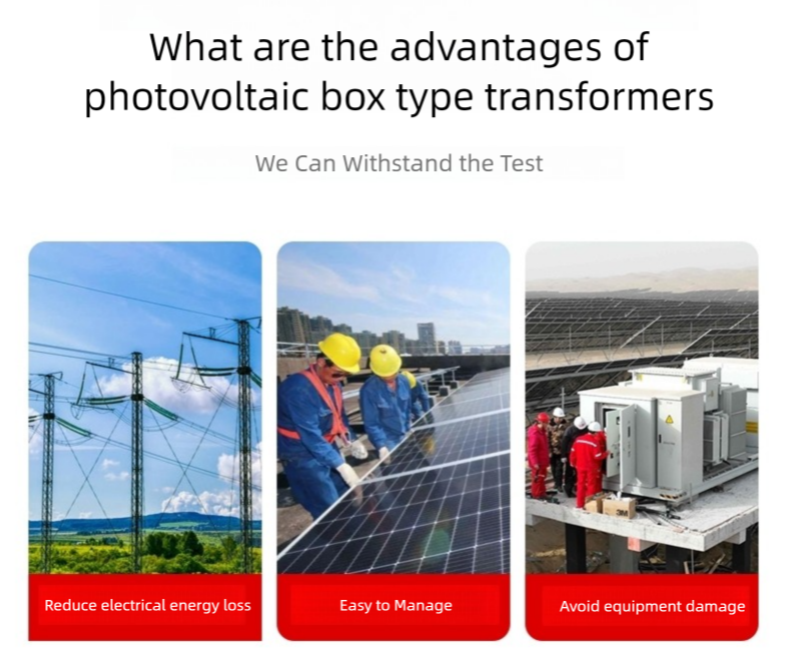 What are the advantages of photovoltaic box type transformers

We Can Withstand the Test

Reduce electrical energy loss

Easy to Manage

Avoid equipment damage